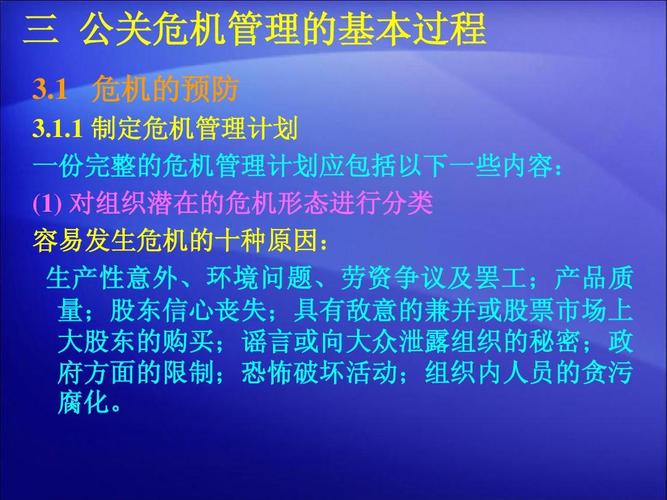 三 公关危机管理的基本过程

3.1 危机的预防

3.1.1 制定危机管理计划

一份完整的危机管理计划应包括以下一些内容：

(1) 对组织潜在的危机形态进行分类

容易发生危机的十种原因：

生产性意外、环境问题、劳资争议及罢工；产品质量；股东信心丧失；具有敌意的兼并或股票市场上大股东的购买；谣言或向大众泄露组织的秘密；政府方面的限制；恐怖破坏活动；组织内人员的贪污腐化。